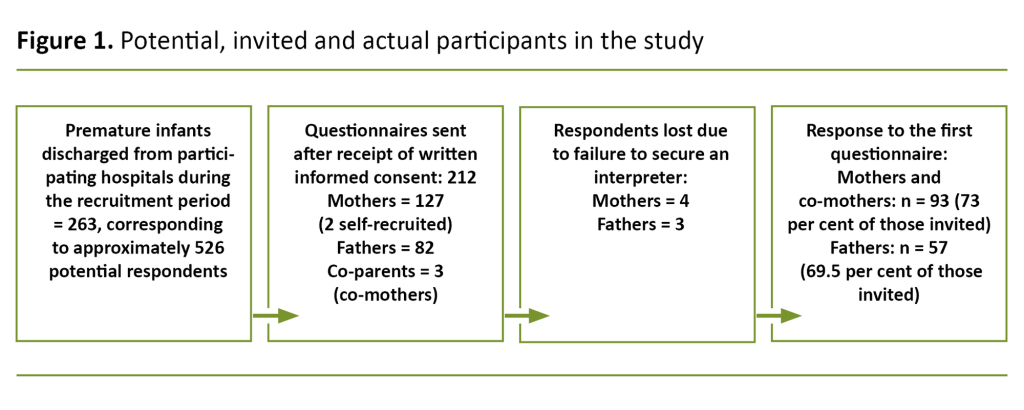 **Figure 1.** Potential, invited and actual participants in the study

Premature infants discharged from participating hospitals during the recruitment period = 263, corresponding to approximately 526 potential respondents

Questionnaires sent after receipt of written informed consent: 212
Mothers = 127
(2 self-recruited)
Fathers = 82
Co-parents = 3
(co-mothers)

Respondents lost due to failure to secure an interpreter:
Mothers = 4
Fathers = 3

Response to the first questionnaire:
Mothers and co-mothers: n = 93 (73 per cent of those invited)
Fathers: n = 57
(69.5 per cent of those invited)